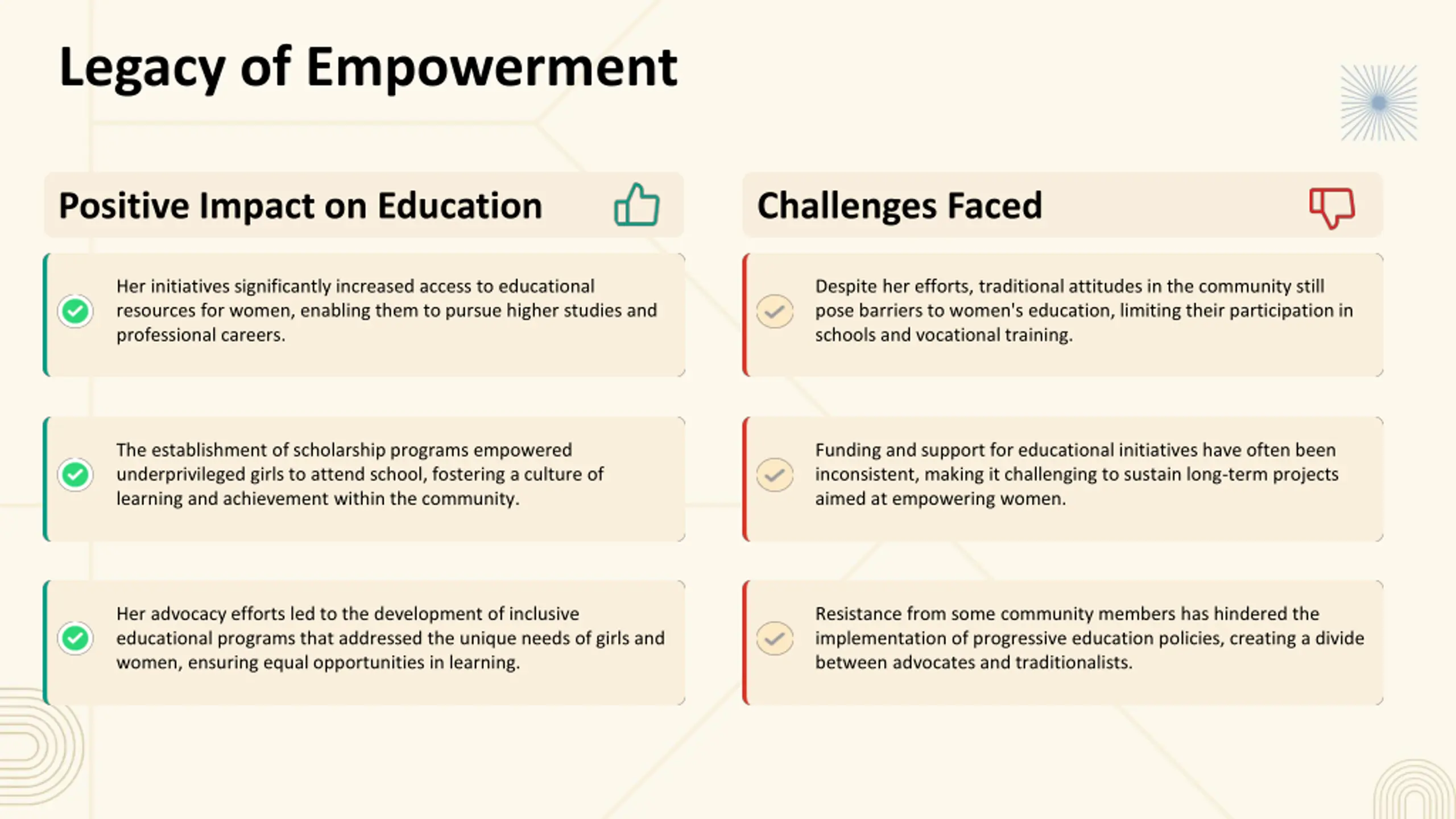 Legacy of Empowerment

Positive Impact on Education

Her initiatives significantly increased access to educational resources for women, enabling them to pursue higher studies and professional careers.

The establishment of scholarship programs empowered underprivileged girls to attend school, fostering a culture of learning and achievement within the community.

Her advocacy efforts led to the development of inclusive educational programs that addressed the unique needs of girls and women, ensuring equal opportunities in learning.

Challenges Faced

Despite her efforts, traditional attitudes in the community still pose barriers to women's education, limiting their participation in schools and vocational training.

Funding and support for educational initiatives have often been inconsistent, making it challenging to sustain long-term projects aimed at empowering women.

Resistance from some community members has hindered the implementation of progressive education policies, creating a divide between advocates and traditionalists.